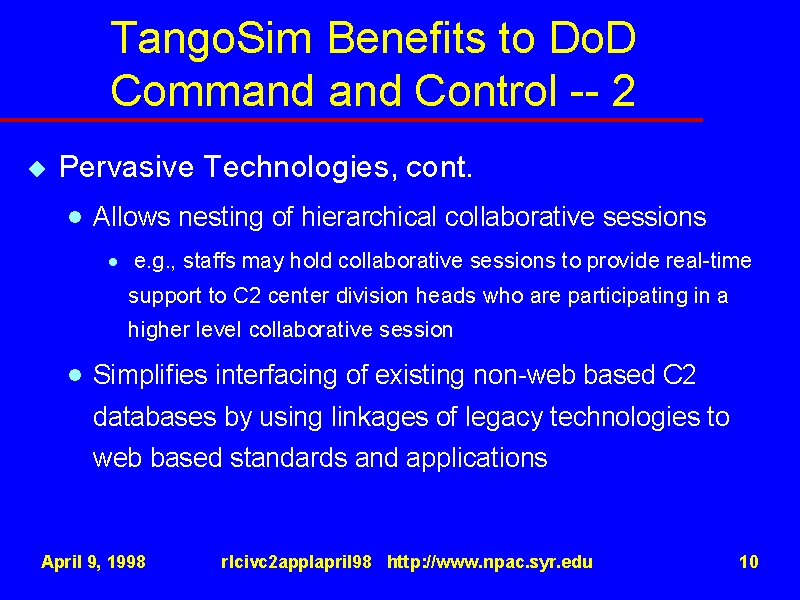 TangoSim Benefits to DoD Command and Control -- 2

Pervasive Technologies, cont.

Allows nesting of hierarchical collaborative sessions

e.g., staffs may hold collaborative sessions to provide real-time support to C2 center division heads who are participating in a higher level collaborative session

Simplifies interfacing of existing non-web based C2 databases by using linkages of legacy technologies to web based standards and applications

April 9, 1998 rlcivc2applapril98 http://www.npac.syr.edu 10